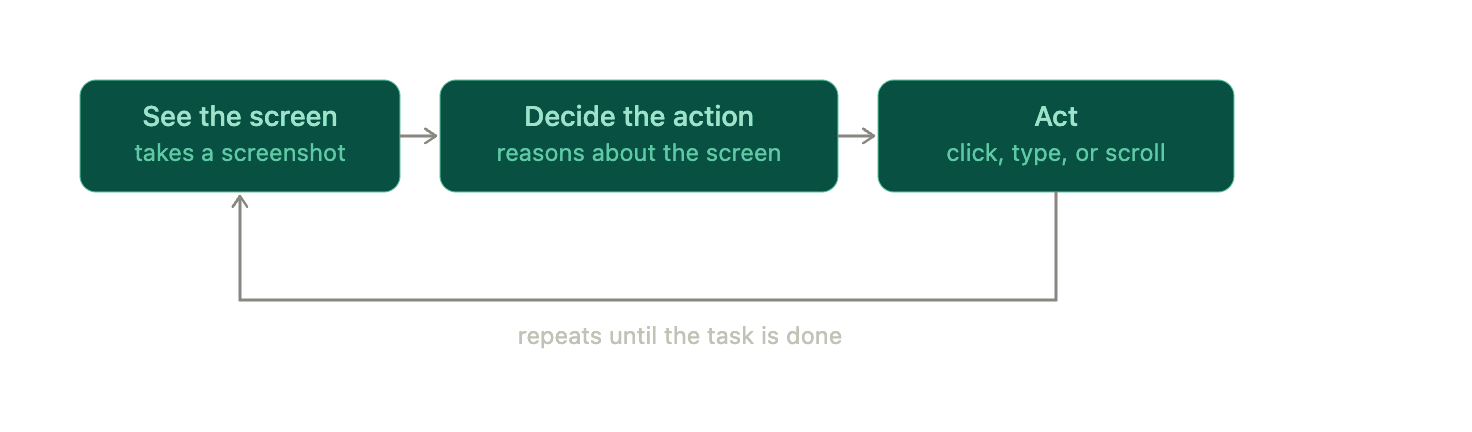 See the screen
takes a screenshot

Decide the action
reasons about the screen

Act
click, type, or scroll

repeats until the task is done